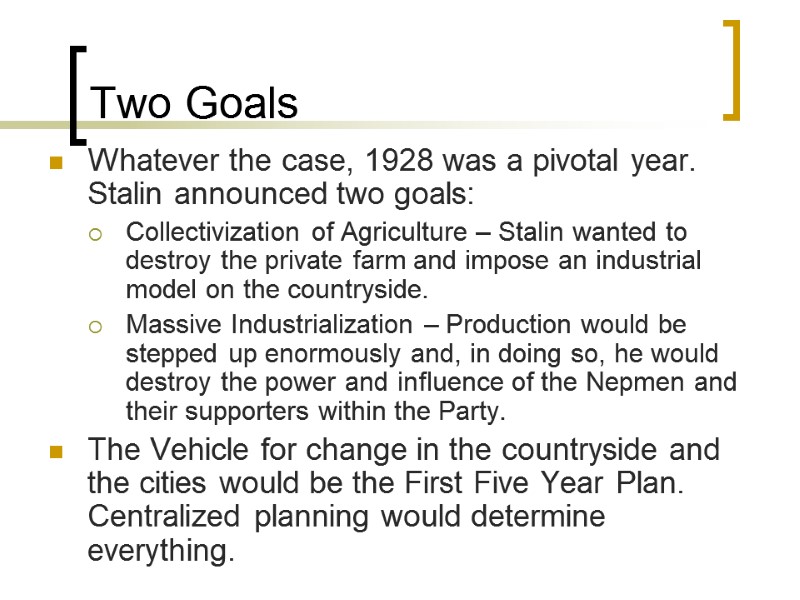 Two Goals

Whatever the case, 1928 was a pivotal year. Stalin announced two goals:

Collectivization of Agriculture – Stalin wanted to destroy the private farm and impose an industrial model on the countryside.

Massive Industrialization – Production would be stepped up enormously and, in doing so, he would destroy the power and influence of the Nepmen and their supporters within the Party.

The Vehicle for change in the countryside and the cities would be the First Five Year Plan. Centralized planning would determine everything.